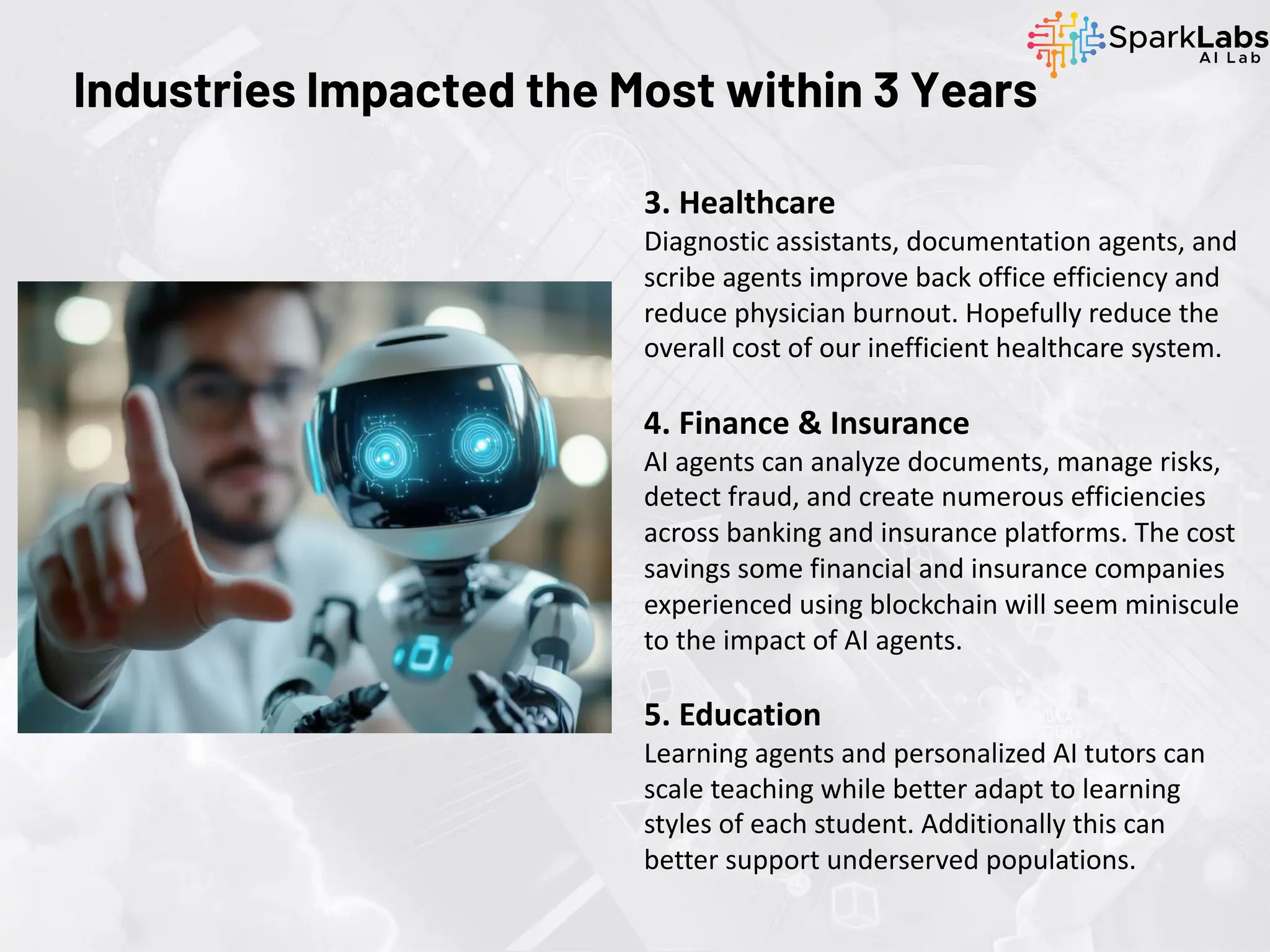 SparkLabs
AI Lab

Industries Impacted the Most within 3 Years

3. Healthcare
Diagnostic assistants, documentation agents, and scribe agents improve back office efficiency and reduce physician burnout. Hopefully reduce the overall cost of our inefficient healthcare system.

4. Finance & Insurance
AI agents can analyze documents, manage risks, detect fraud, and create numerous efficiencies across banking and insurance platforms. The cost savings some financial and insurance companies experienced using blockchain will seem miniscule to the impact of AI agents.

5. Education
Learning agents and personalized AI tutors can scale teaching while better adapt to learning styles of each student. Additionally this can better support underserved populations.